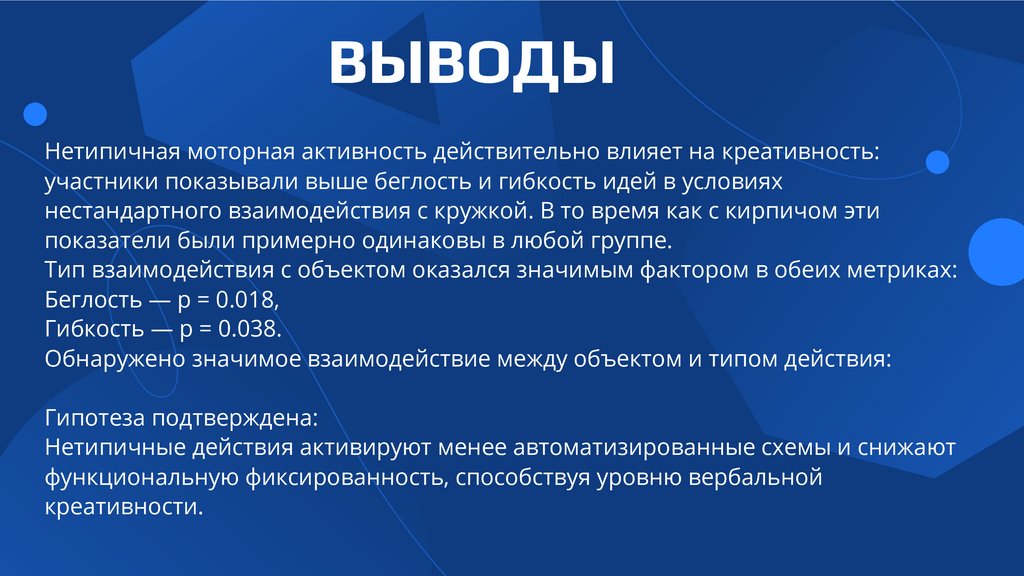 ВЫВОДЫ

Нетипичная моторная активность действительно влияет на креативность: участники показывали выше беглость и гибкость идей в условиях нестандартного взаимодействия с кружкой. В то время как с кирпичом эти показатели были примерно одинаковы в любой группе.
Тип взаимодействия с объектом оказался значимым фактором в обеих метриках:
Беглость — p = 0.018,
Гибкость — p = 0.038.
Обнаружено значимое взаимодействие между объектом и типом действия:

Гипотеза подтверждена:
Нетипичные действия активируют менее автоматизированные схемы и снижают функциональную фиксированность, способствуя уровню вербальной креативности.